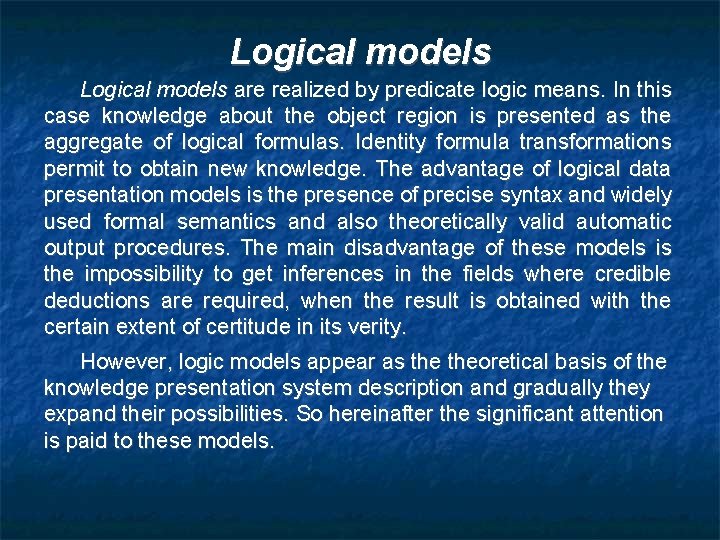 Logical models

Logical models are realized by predicate logic means. In this case knowledge about the object region is presented as the aggregate of logical formulas. Identity formula transformations permit to obtain new knowledge. The advantage of logical data presentation models is the presence of precise syntax and widely used formal semantics and also theoretically valid automatic output procedures. The main disadvantage of these models is the impossibility to get inferences in the fields where credible deductions are required, when the result is obtained with the certain extent of certitude in its verity.

However, logic models appear as the theoretical basis of the knowledge presentation system description and gradually they expand their possibilities. So hereinafter the significant attention is paid to these models.